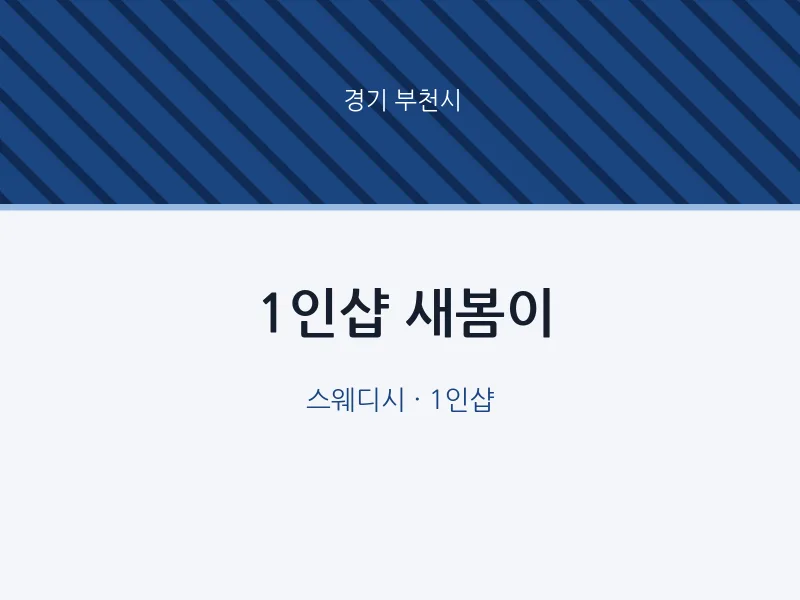 경기 부천시

1인샵 새봄이

스웨디시 · 1인샵